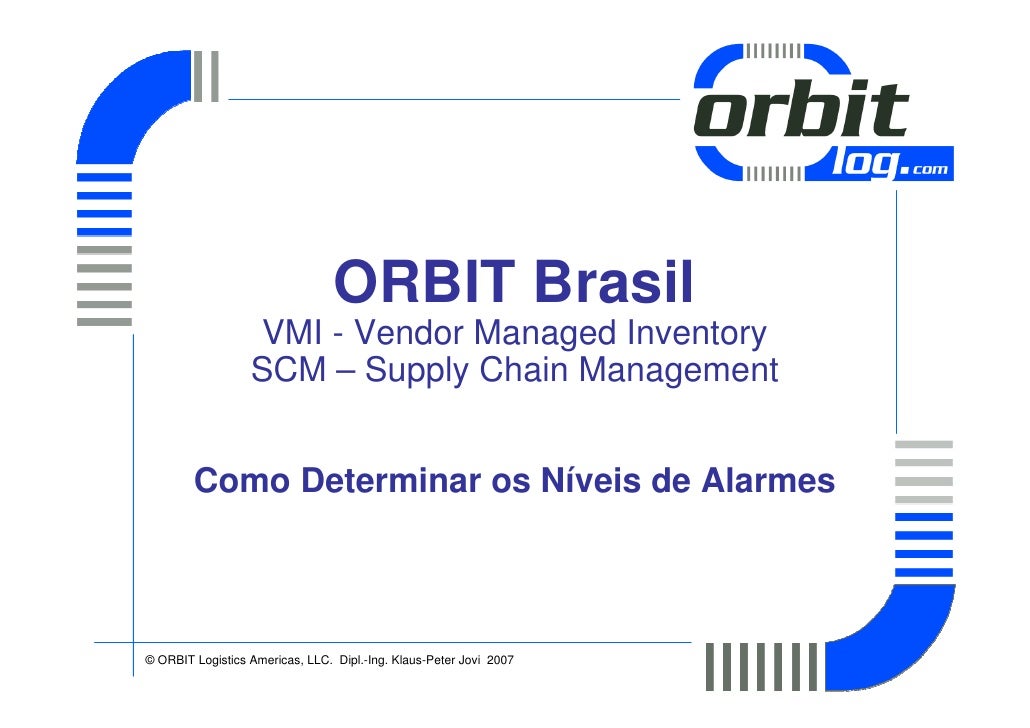 orbit
log.com

ORBIT Brasil
VMI - Vendor Managed Inventory
SCM – Supply Chain Management

Como Determinar os Níveis de Alarmes

© ORBIT Logistics Americas, LLC. Dipl.-Ing. Klaus-Peter Jovi 2007